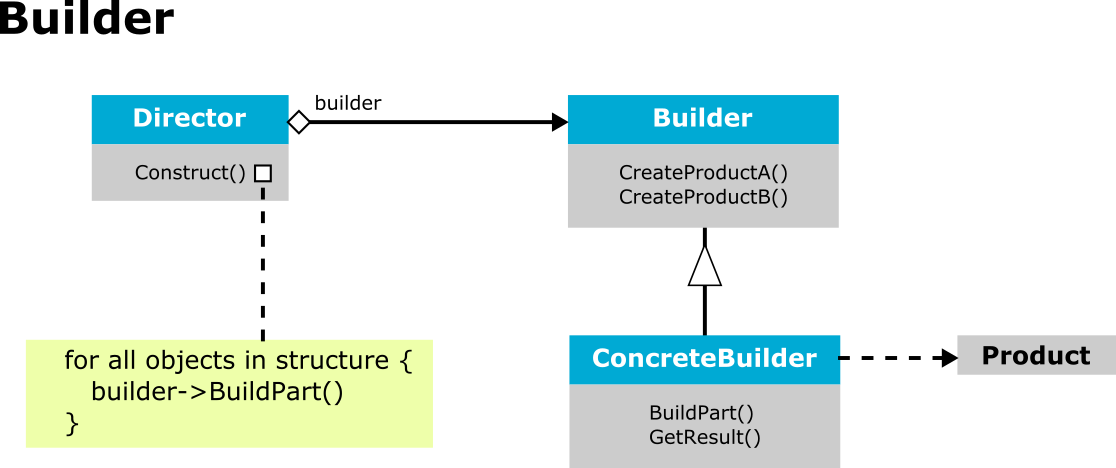 Builder

Director

Construct()

builder

Builder

CreateProductA()
CreateProductB()

for all objects in structure {
builder->BuildPart()
}

ConcreteBuilder

BuildPart()
GetResult()

Product